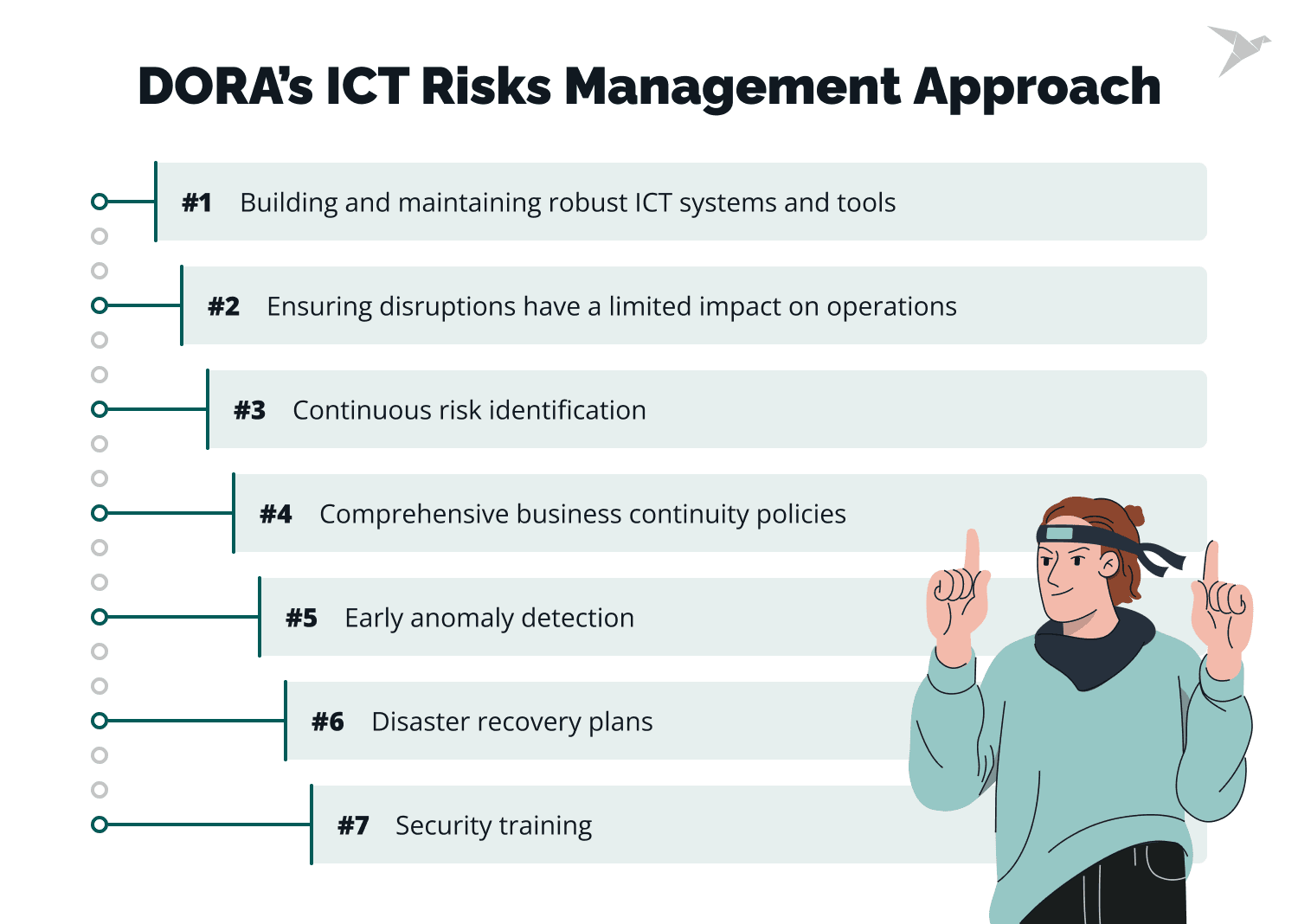 DORA's ICT Risks Management Approach

#1 Building and maintaining robust ICT systems and tools

#2 Ensuring disruptions have a limited impact on operations

#3 Continuous risk identification

#4 Comprehensive business continuity policies

#5 Early anomaly detection

#6 Disaster recovery plans

#7 Security training